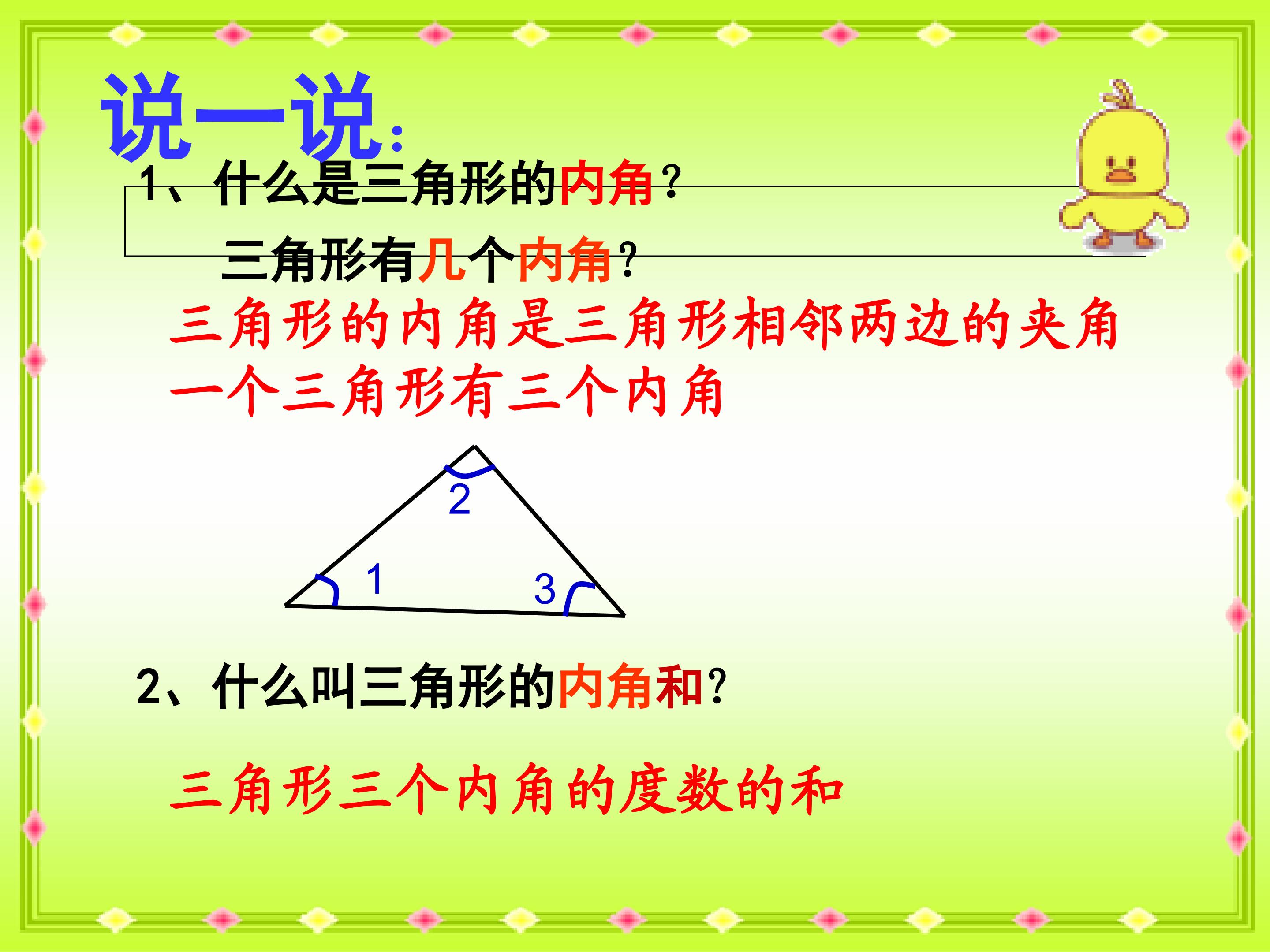 说一说:

1、什么是三角形的内角?

三角形有几个内角?

三角形的内角是三角形相邻两边的夹角

一个三角形有三个内角

2

1

3

2、什么叫三角形的内角和?

三角形三个内角的度数的和